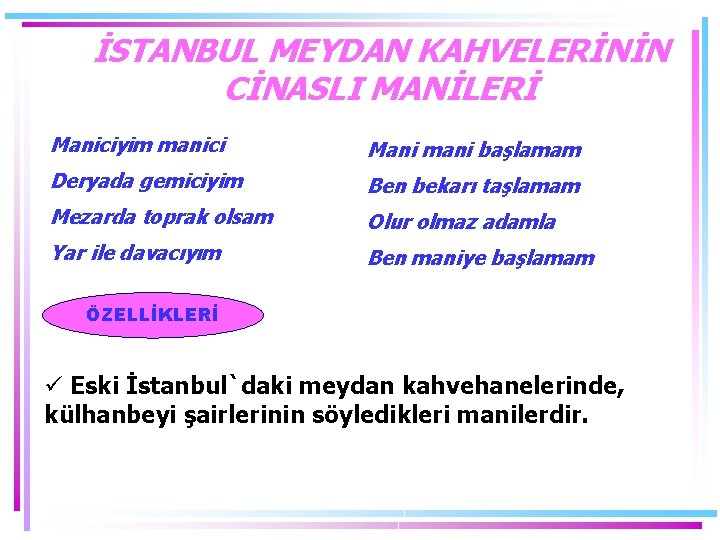 İSTANBUL MEYDAN KAHVELERİNİN CİNASLI MANİLERİ

Maniciyim manici
Deryada gemiciyim
Mezarda toprak olsam
Yar ile davacıyım

Mani mani başlamam
Ben bekarı taşlamam
Olur olmaz adamla
Ben maniye başlamam

ÖZELLİKLERİ

✓ Eski İstanbul`daki meydan kahvehanelerinde, külhanbeyi şairlerinin söyledikleri manilerdir.